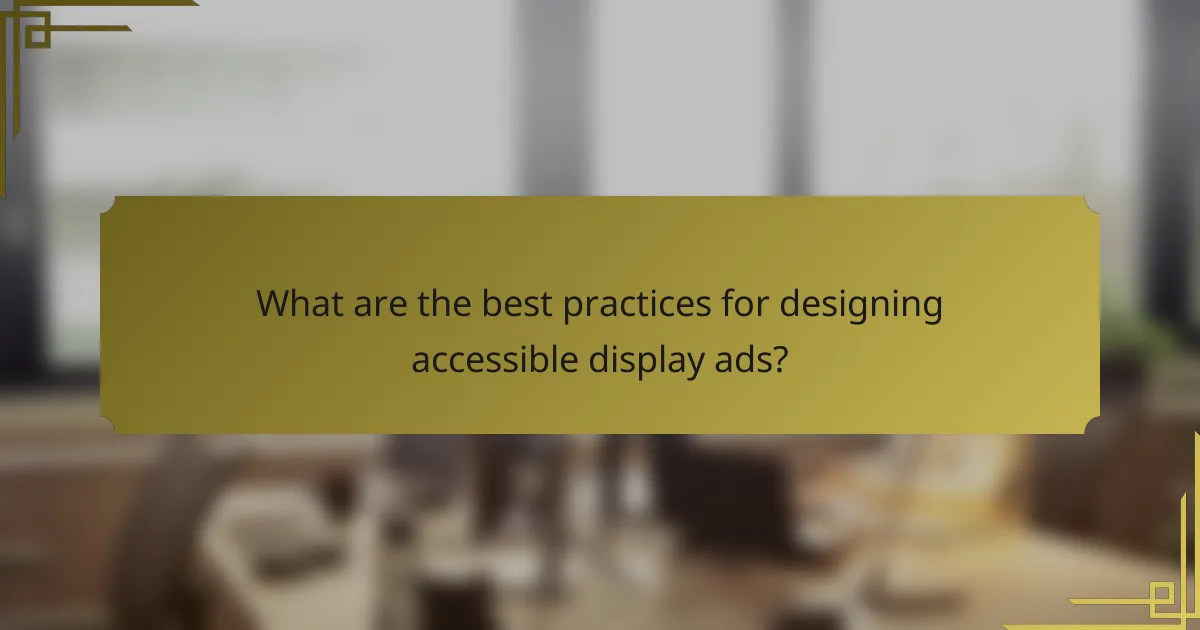 What are the best practices for designing accessible display ads?